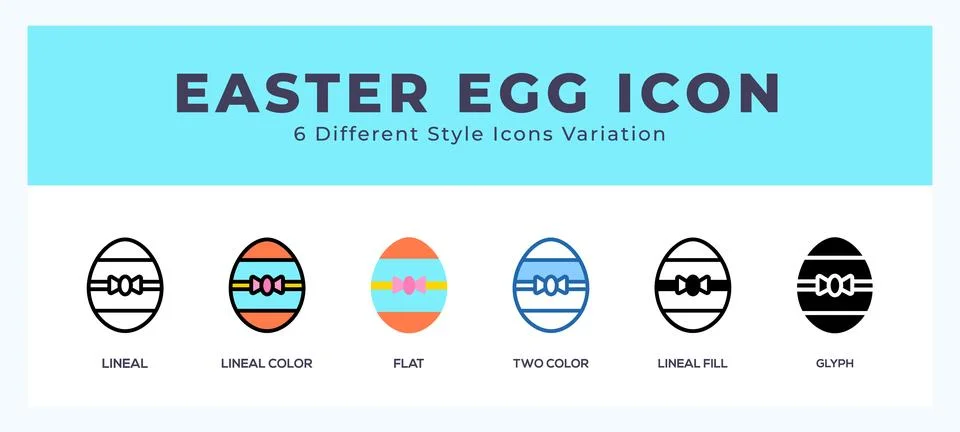 EASTER EGG ICON
6 Different Style Icons Variation

LINEAL

LINEAL COLOR

FLAT

TWO COLOR

LINEAL FILL

GLYPH